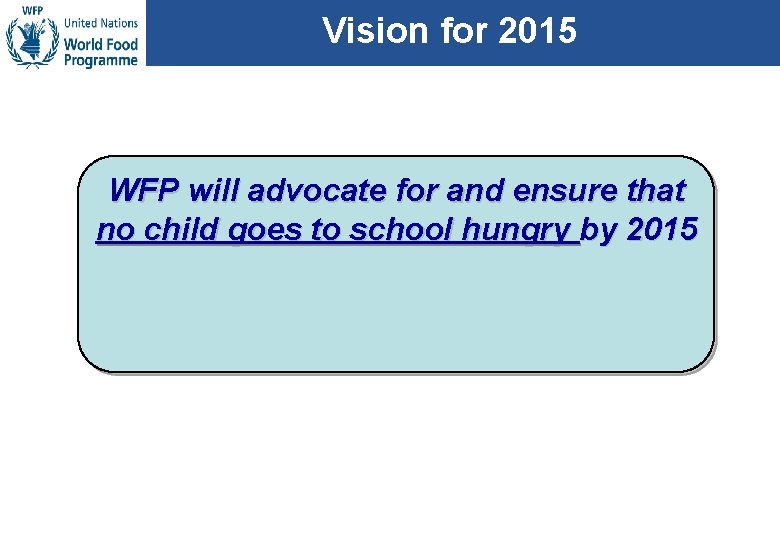 WFP United Nations World Food Programme

Vision for 2015

WFP will advocate for and ensure that no child goes to school hungry by 2015